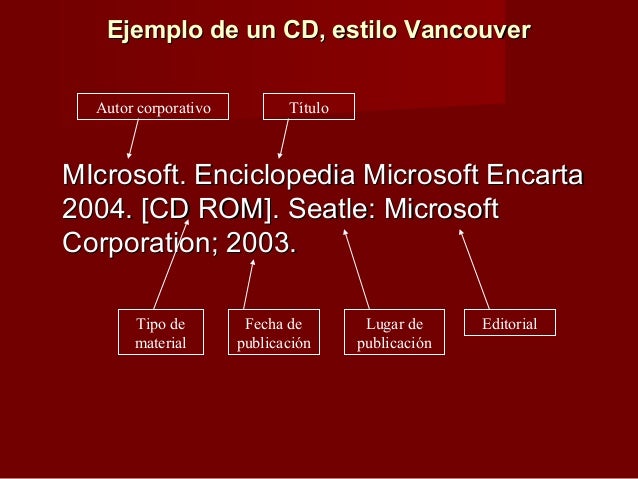 Ejemplo de un CD, estilo Vancouver

Autor corporativo

Título

MIcrosoft. Enciclopedia Microsoft Encarta 2004. [CD ROM]. Seatle: Microsoft Corporation; 2003.

Tipo de material

Fecha de publicación

Lugar de publicación

Editorial